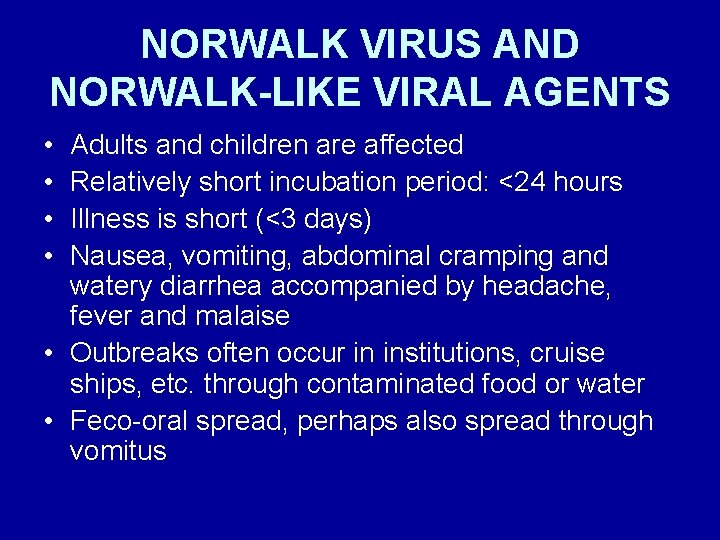 NORWALK VIRUS AND NORWALK-LIKE VIRAL AGENTS

• Adults and children are affected
• Relatively short incubation period: <24 hours
• Illness is short (<3 days)
• Nausea, vomiting, abdominal cramping and watery diarrhea accompanied by headache, fever and malaise
• Outbreaks often occur in institutions, cruise ships, etc. through contaminated food or water
• Feco-oral spread, perhaps also spread through vomitus